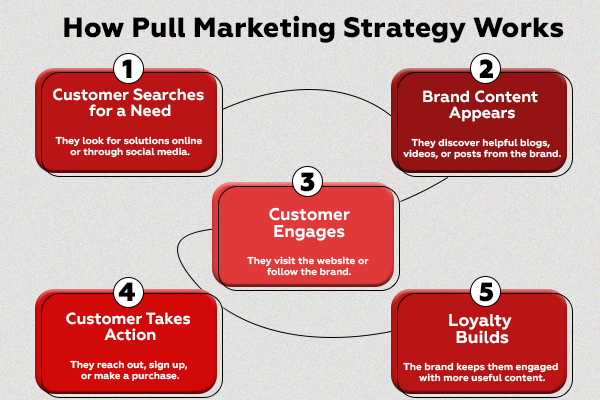 How Pull Marketing Strategy Works

1

Customer Searches for a Need

They look for solutions online or through social media.

2

Brand Content Appears

They discover helpful blogs, videos, or posts from the brand.

3

Customer Engages

They visit the website or follow the brand.

4

Customer Takes Action

They reach out, sign up, or make a purchase.

5

Loyalty Builds

The brand keeps them engaged with more useful content.